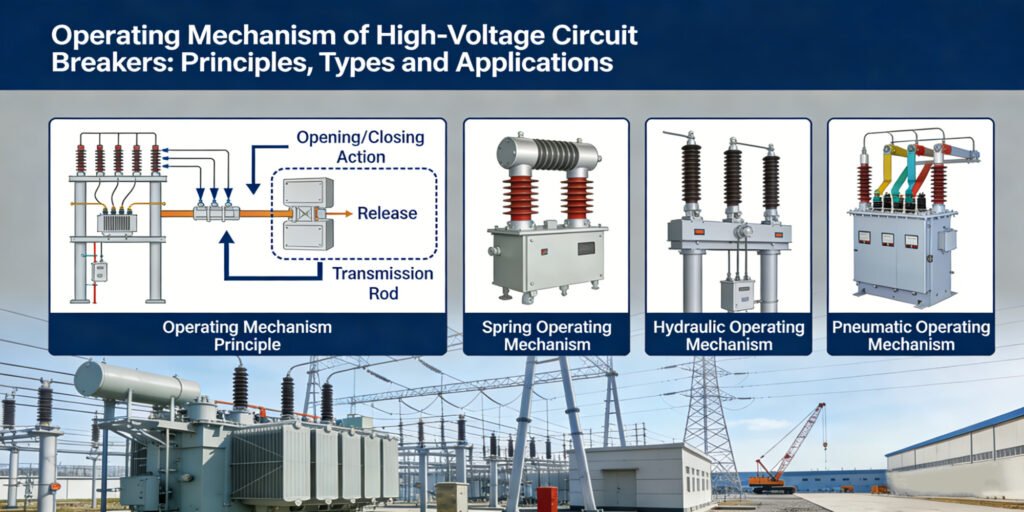 Operating Mechanism of High-Voltage Circuit Breakers: Principles, Types and Applications

Opening/Closing Action

Release

Transmission Rod

Operating Mechanism Principle

Spring Operating Mechanism

Hydraulic Operating Mechanism

Pneumatic Operating Mechanism